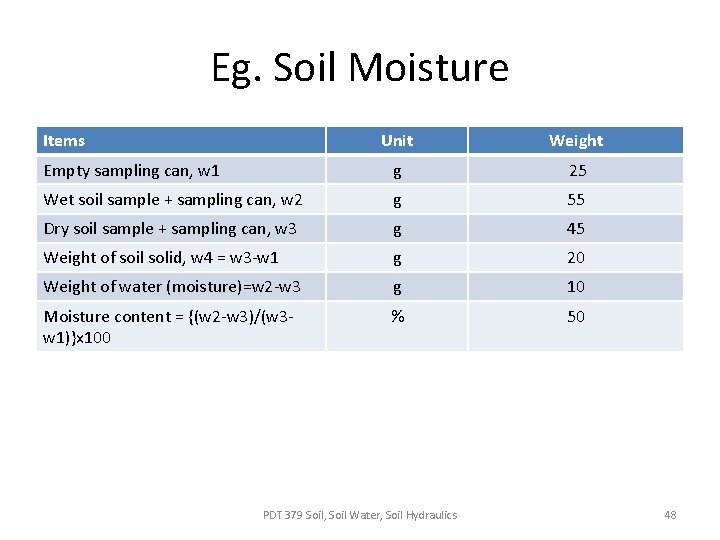 Eg. Soil Moisture

| Items | Unit | Weight |
|---|---|---|
| Empty sampling can, w1 | g | 25 |
| Wet soil sample + sampling can, w2 | g | 55 |
| Dry soil sample + sampling can, w3 | g | 45 |
| Weight of soil solid, w4 = w3-w1 | g | 20 |
| Weight of water (moisture)=w2-w3 | g | 10 |
| Moisture content = {(w2-w3)/(w3-w1)}x100 | % | 50 |

PDT 379 Soil, Soil Water, Soil Hydraulics

48